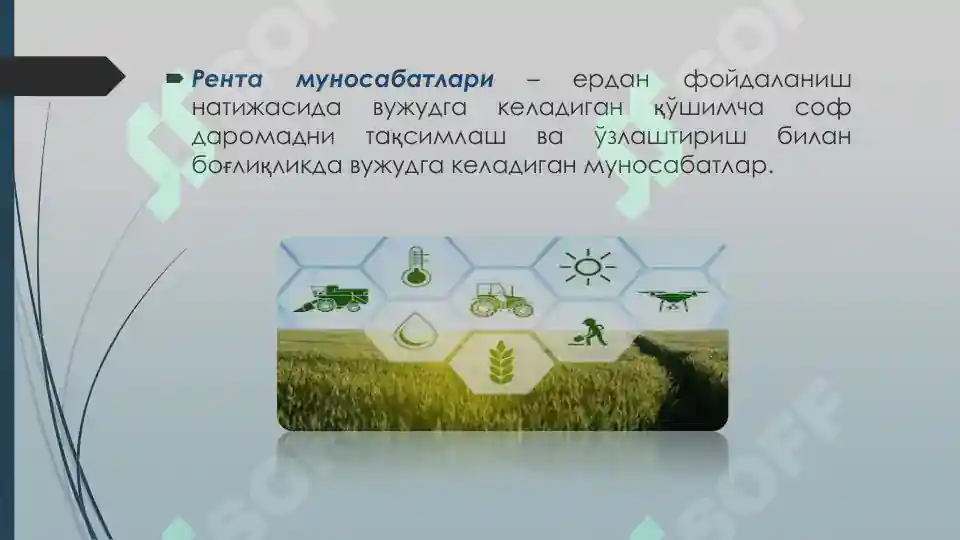 Рента муносабатлари – ердан фойдаланиш натижасида вужудга келадиган қўшимча соф даромадни тақсимлаш ва ўзлаштириш билан боғлиқликда вужудга келадиган муносабатлар.

SOFF SOFF SOFF SOFF